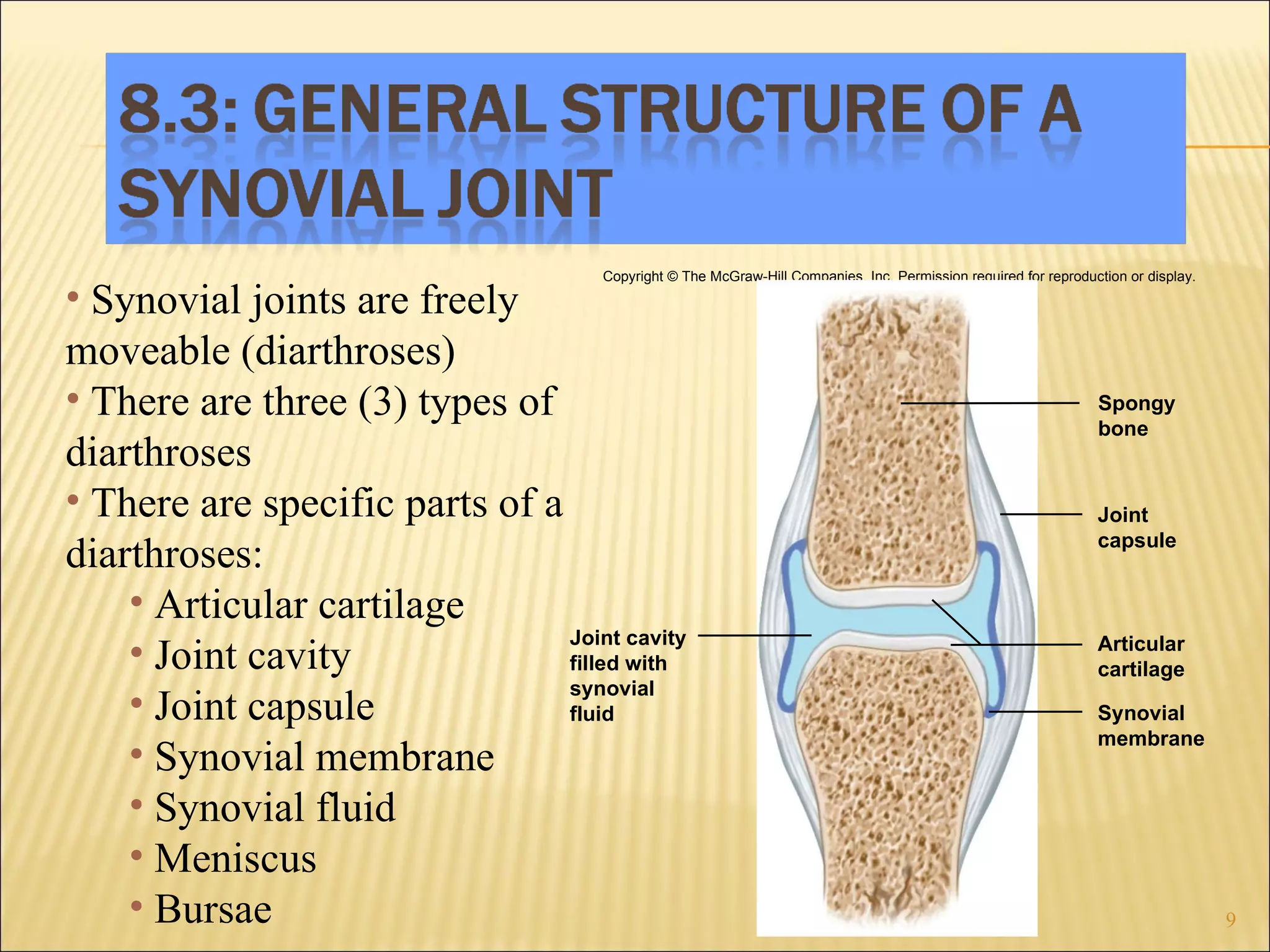 8.3: GENERAL STRUCTURE OF A SYNOVIAL JOINT

• Synovial joints are freely moveable (diarthroses)
• There are three (3) types of diarthroses
• There are specific parts of a diarthroses:
• Articular cartilage
• Joint cavity
• Joint capsule
• Synovial membrane
• Synovial fluid
• Meniscus
• Bursae

Copyright © The McGraw-Hill Companies, Inc. Permission required for reproduction or display.

Spongy bone

Joint capsule

Joint cavity filled with synovial fluid

Articular cartilage

Synovial membrane

9